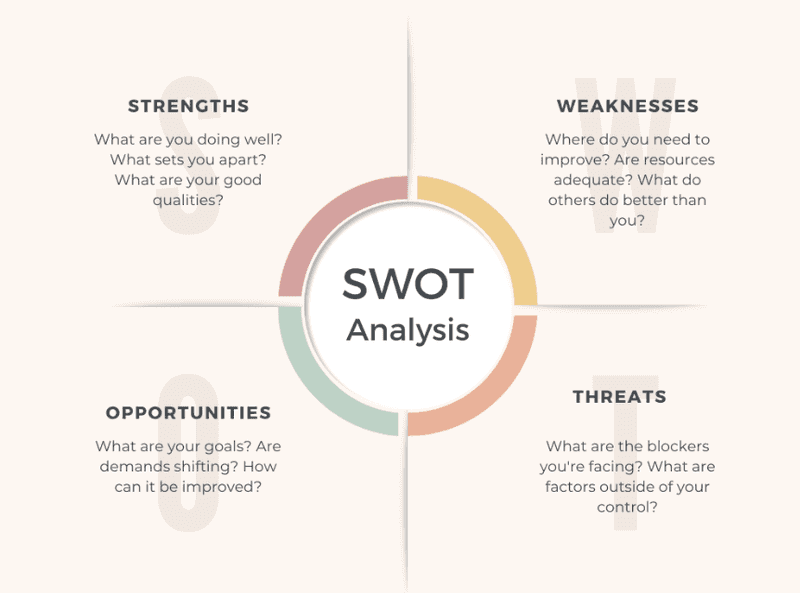 S
STRENGTHS

What are you doing well? What sets you apart? What are your good qualities?

W
WEAKNESSES

Where do you need to improve? Are resources adequate? What do others do better than you?

SWOT
Analysis

O
OPPORTUNITIES

What are your goals? Are demands shifting? How can it be improved?

T
THREATS

What are the blockers you're facing? What are factors outside of your control?